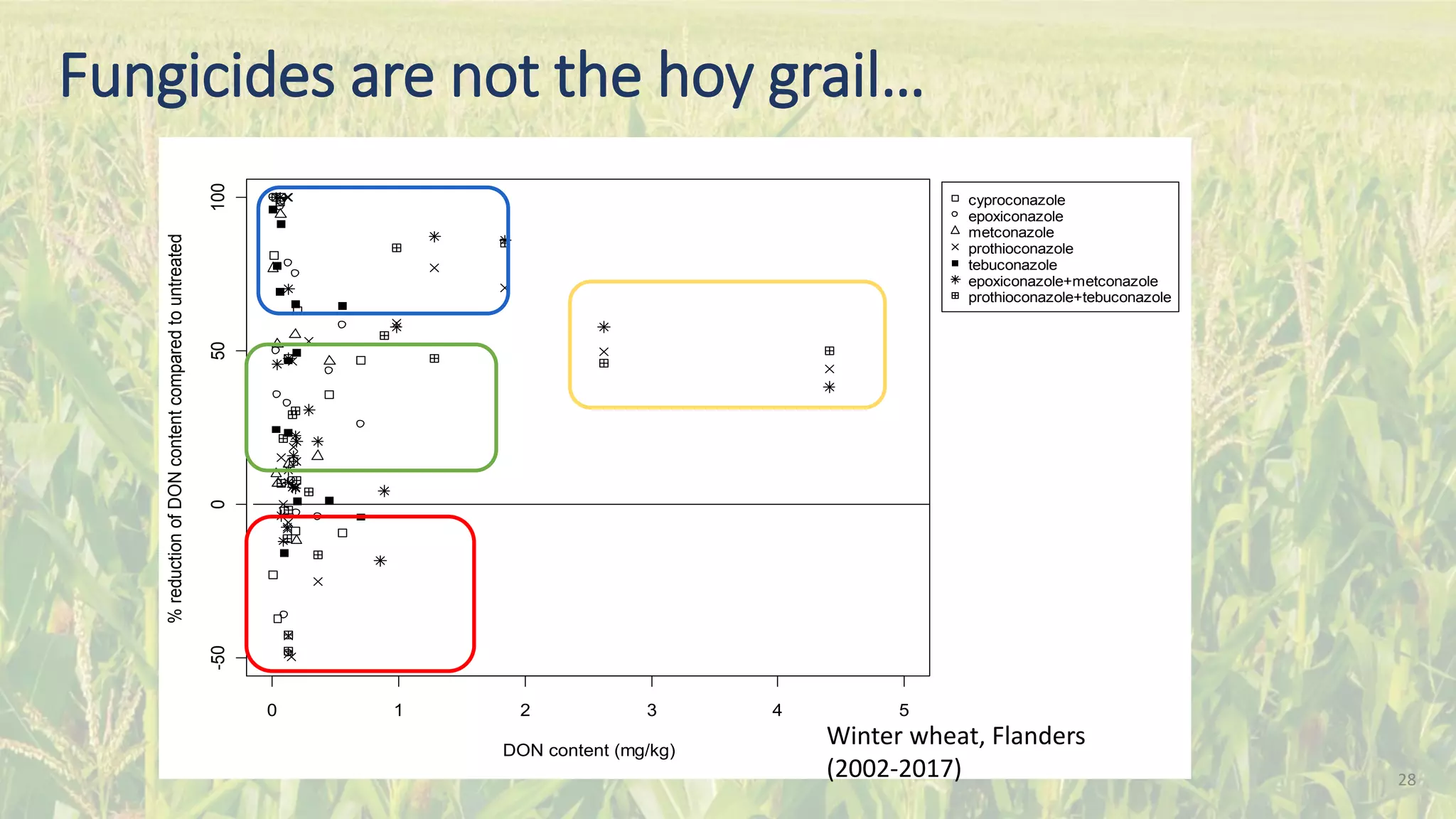 Fungicides are not the hoy grail...

% reduction of DON content compared to untreated

100
50
0
-50

0
1
2
3
4
5

DON content (mg/kg)

cyproconazole
epoxiconazole
metconazole
prothioconazole
tebuconazole
epoxiconazole+metconazole
prothioconazole+tebuconazole

Winter wheat, Flanders (2002-2017)

28